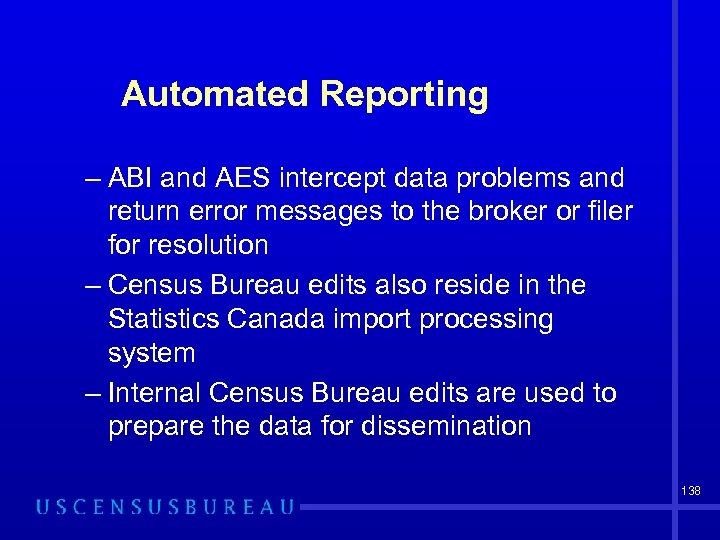 Automated Reporting

– ABI and AES intercept data problems and return error messages to the broker or filer for resolution

– Census Bureau edits also reside in the Statistics Canada import processing system

– Internal Census Bureau edits are used to prepare the data for dissemination

138

USCENSUSBUREAU